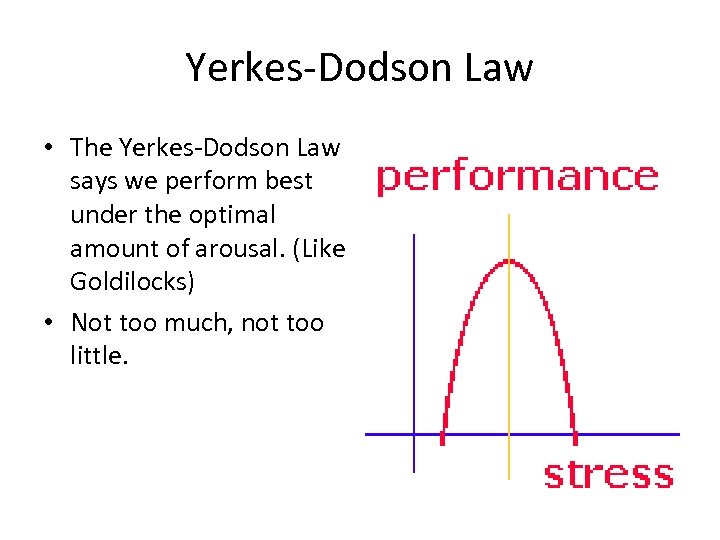 Yerkes-Dodson Law

• The Yerkes-Dodson Law says we perform best under the optimal amount of arousal. (Like Goldilocks)

• Not too much, not too little.

performance

stress